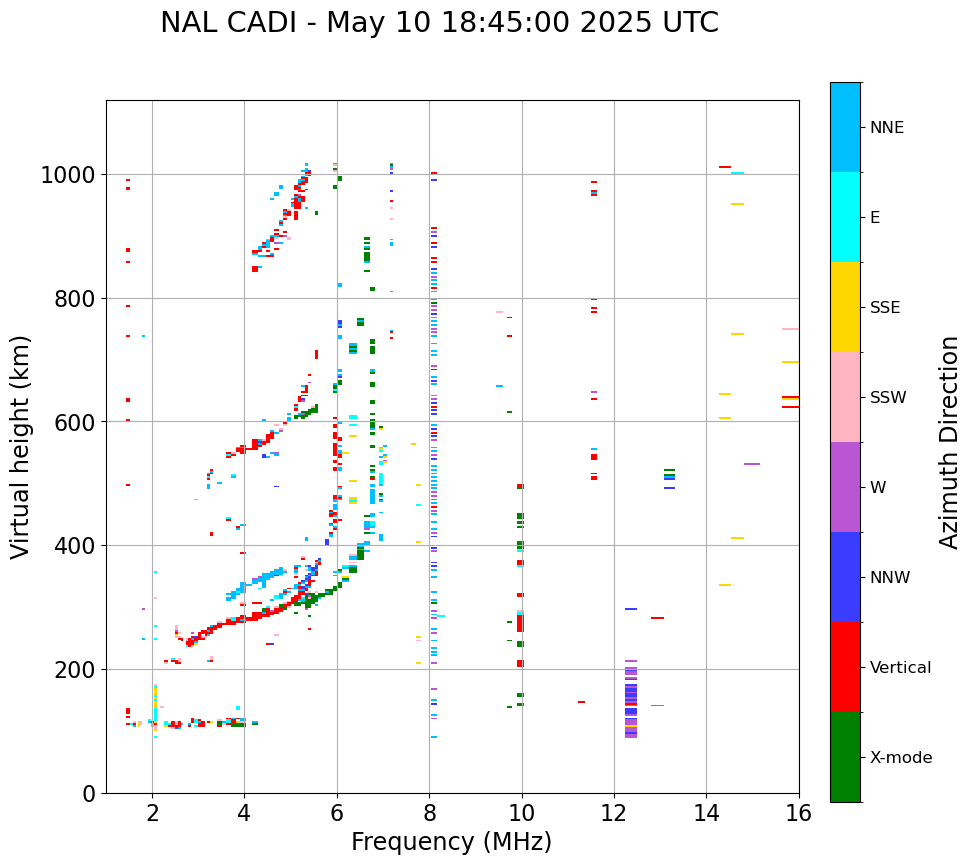 NAL CADI - May 10 18:45:00 2025 UTC

Virtual height (km)

1000
800
600
400
200
0

2
4
6
8
10
12
14
16

Frequency (MHz)

NNE
E
SSE
SSW
W
NNW
Vertical
X-mode

Azimuth Direction